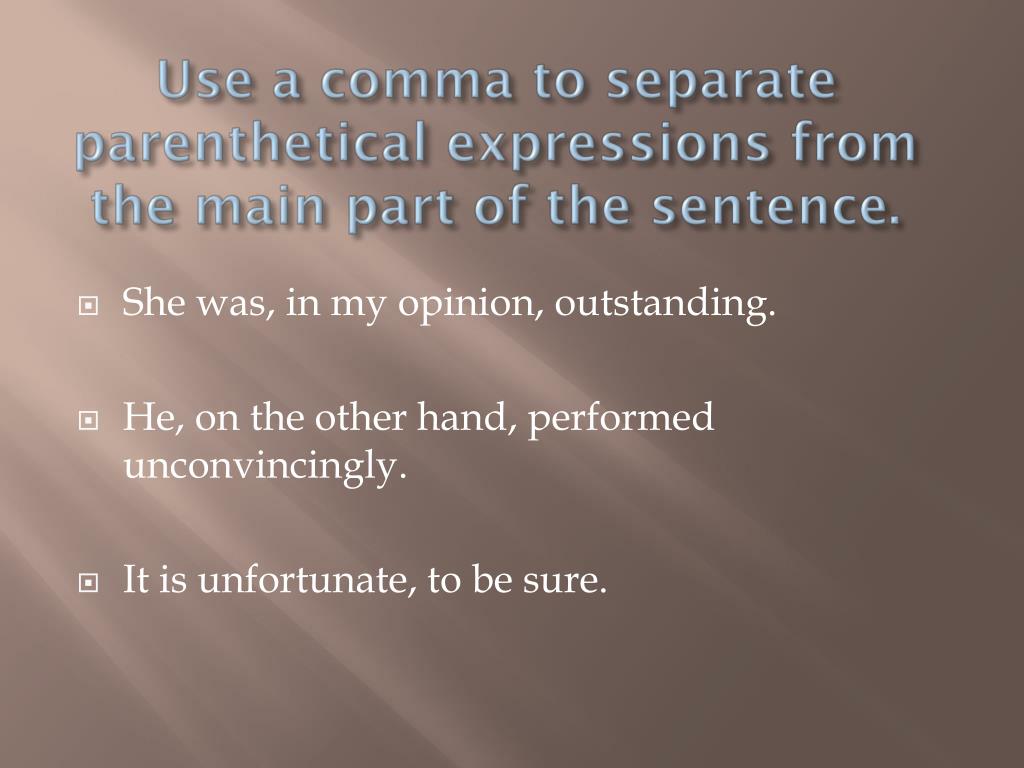 Use a comma to separate parenthetical expressions from the main part of the sentence.

She was, in my opinion, outstanding.

He, on the other hand, performed unconvincingly.

It is unfortunate, to be sure.